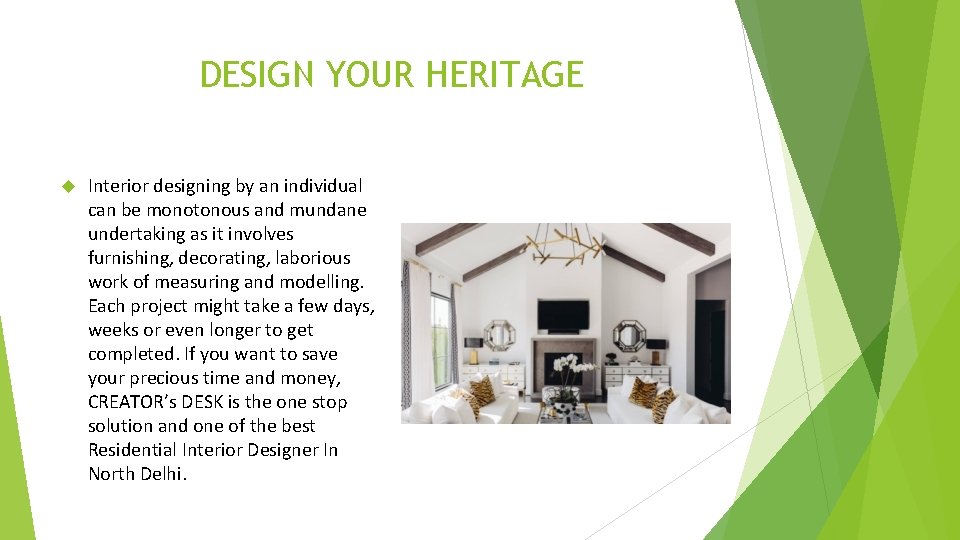 DESIGN YOUR HERITAGE

Interior designing by an individual can be monotonous and mundane undertaking as it involves furnishing, decorating, laborious work of measuring and modelling. Each project might take a few days, weeks or even longer to get completed. If you want to save your precious time and money, CREATOR's DESK is the one stop solution and one of the best Residential Interior Designer In North Delhi.